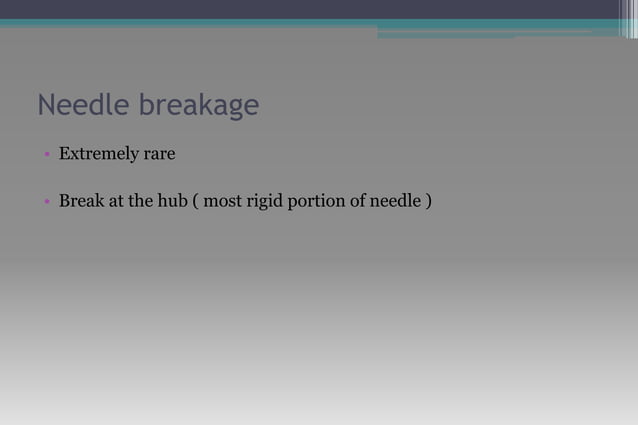 Needle breakage

• Extremely rare

• Break at the hub ( most rigid portion of needle )